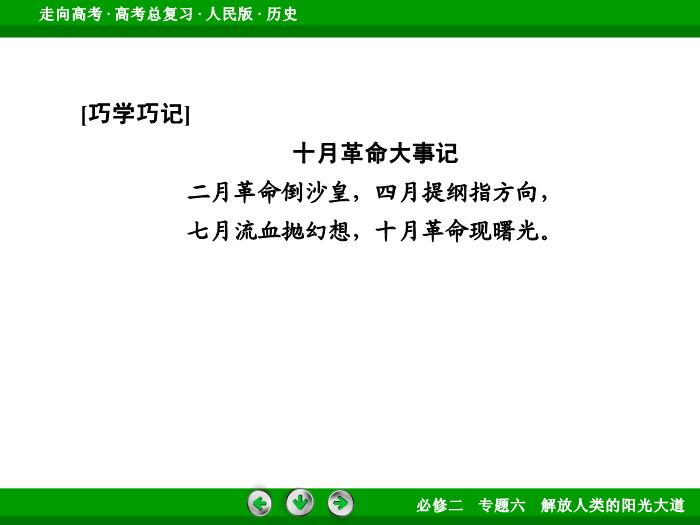 走向高考 · 高考总复习 · 人民版 · 历史

[巧学巧记]

十月革命大事记

二月革命倒沙皇，四月提纲指方向，
七月流血抛幻想，十月革命现曙光。

必修二　专题六　解放人类的阳光大道